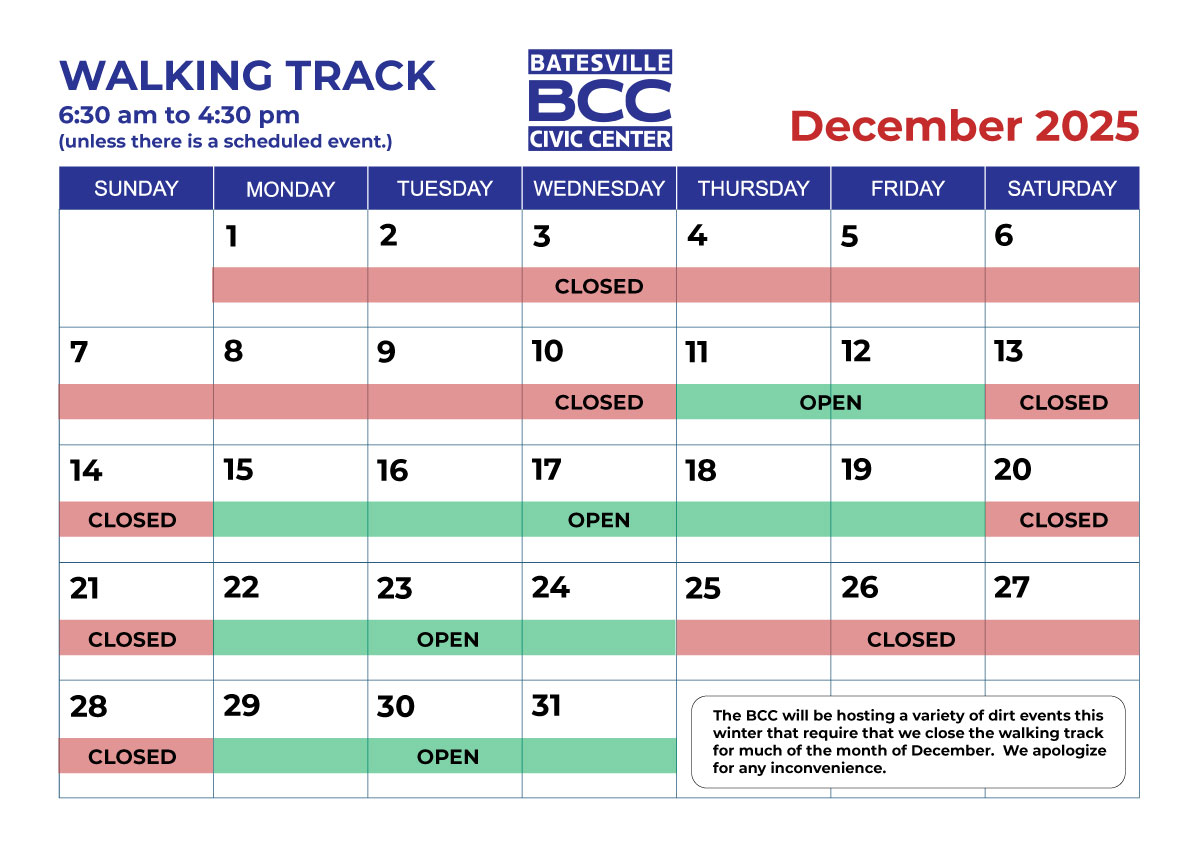 WALKING TRACK
6:30 am to 4:30 pm
(unless there is a scheduled event.)

BATESVILLE
BCC
CIVIC CENTER

December 2025

| SUNDAY | MONDAY | TUESDAY | WEDNESDAY | THURSDAY | FRIDAY | SATURDAY |
|---|---|---|---|---|---|---|
| | 1 | 2 | 3 CLOSED | 4 | 5 | 6 |
| 7 | 8 | 9 | 10 CLOSED | 11 OPEN | 12 | 13 CLOSED |
| 14 CLOSED | 15 | 16 | 17 OPEN | 18 | 19 | 20 CLOSED |
| 21 CLOSED | 22 | 23 OPEN | 24 | 25 | 26 CLOSED | 27 |
| 28 CLOSED | 29 | 30 OPEN | 31 | | | |

The BCC will be hosting a variety of dirt events this winter that require that we close the walking track for much of the month of December. We apologize for any inconvenience.